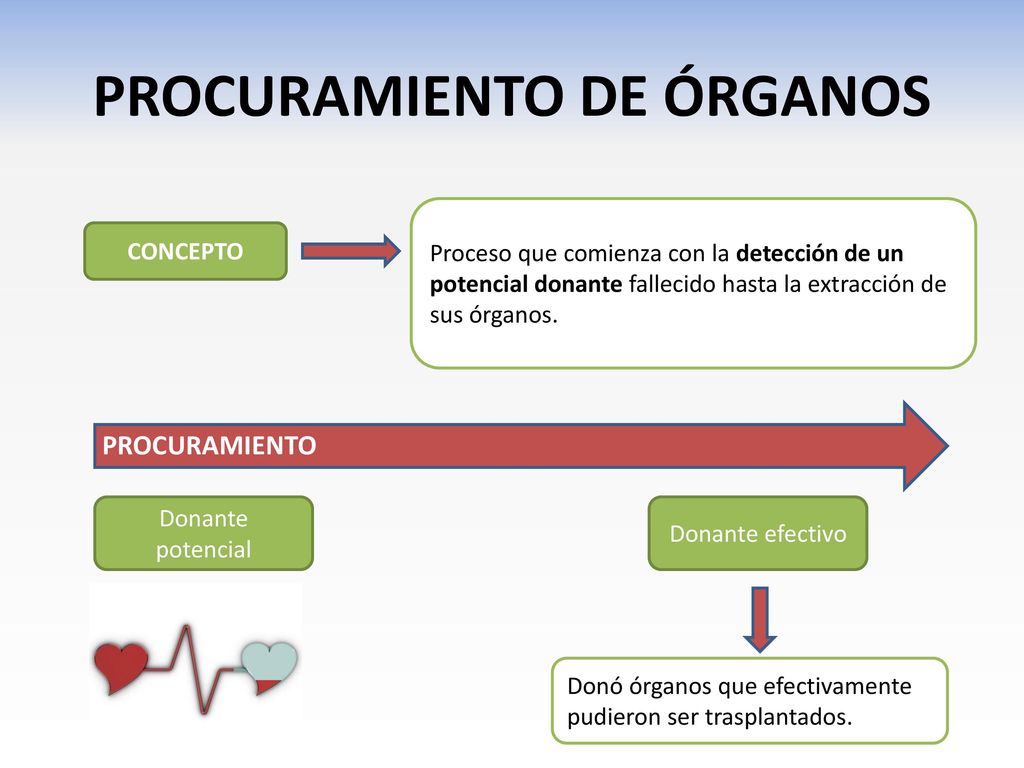 PROCURAMIENTO DE ÓRGANOS

CONCEPTO

Proceso que comienza con la detección de un potencial donante fallecido hasta la extracción de sus órganos.

PROCURAMIENTO

Donante potencial

Donante efectivo

Donó órganos que efectivamente pudieron ser trasplantados.